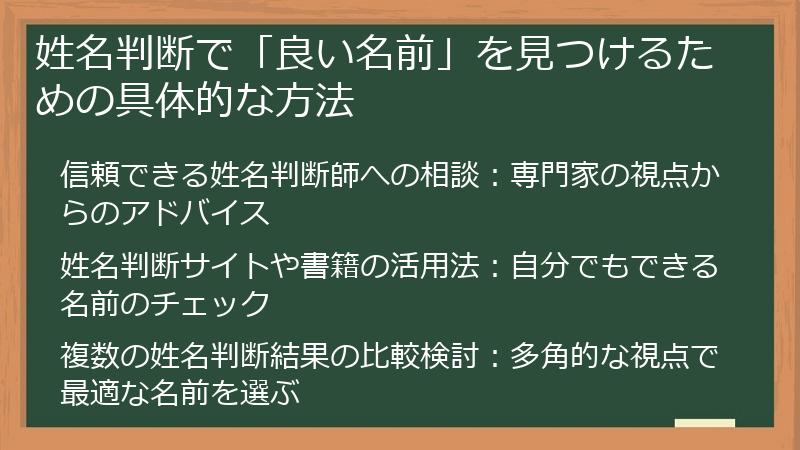 姓名判断で「良い名前」を見つけるための具体的な方法

信頼できる姓名判断師への相談：専門家の視点からのアドバイス

姓名判断サイトや書籍の活用法：自分でもできる名前のチェック

複数の姓名判断結果の比較検討：多角的な視点で最適な名前を選ぶ